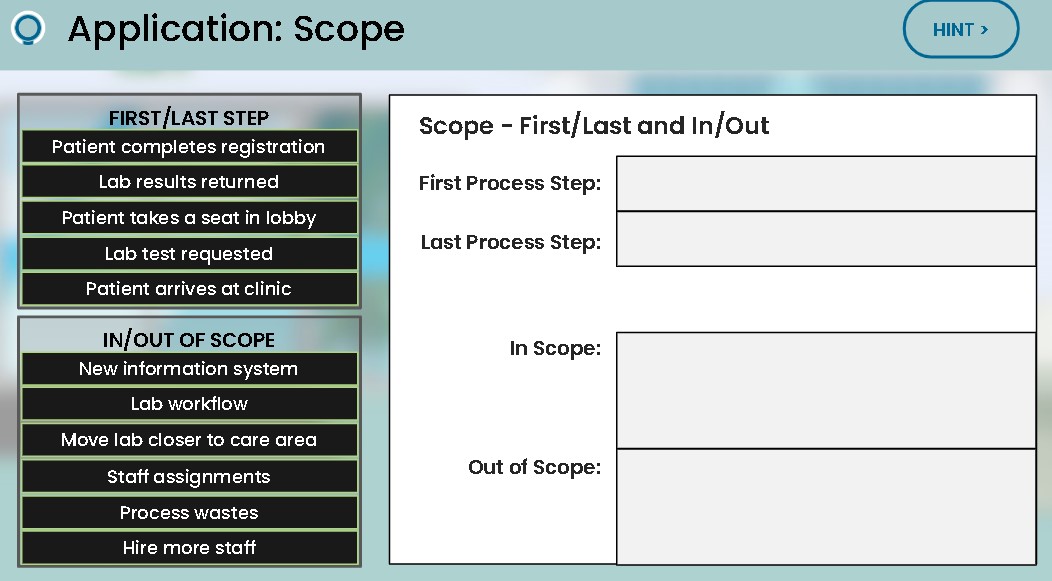 Application: Scope

HINT >

FIRST/LAST STEP
Patient completes registration
Lab results returned
Patient takes a seat in lobby
Lab test requested
Patient arrives at clinic

IN/OUT OF SCOPE
New information system
Lab workflow
Move lab closer to care area
Staff assignments
Process wastes
Hire more staff

Scope - First/Last and In/Out

First Process Step:

Last Process Step:

In Scope:

Out of Scope: